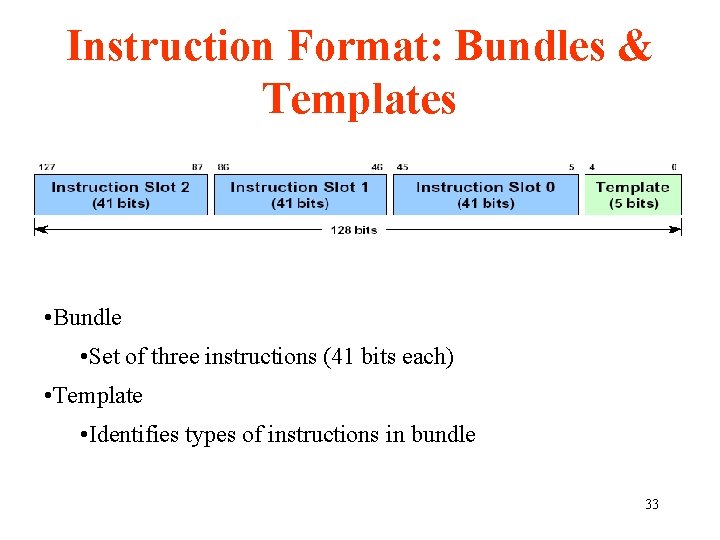 Instruction Format: Bundles & Templates

127 87 86 46 45 5 4 0

Instruction Slot 2 (41 bits)

Instruction Slot 1 (41 bits)

Instruction Slot 0 (41 bits)

Template (5 bits)

128 bits

•Bundle

•Set of three instructions (41 bits each)

•Template

•Identifies types of instructions in bundle

33